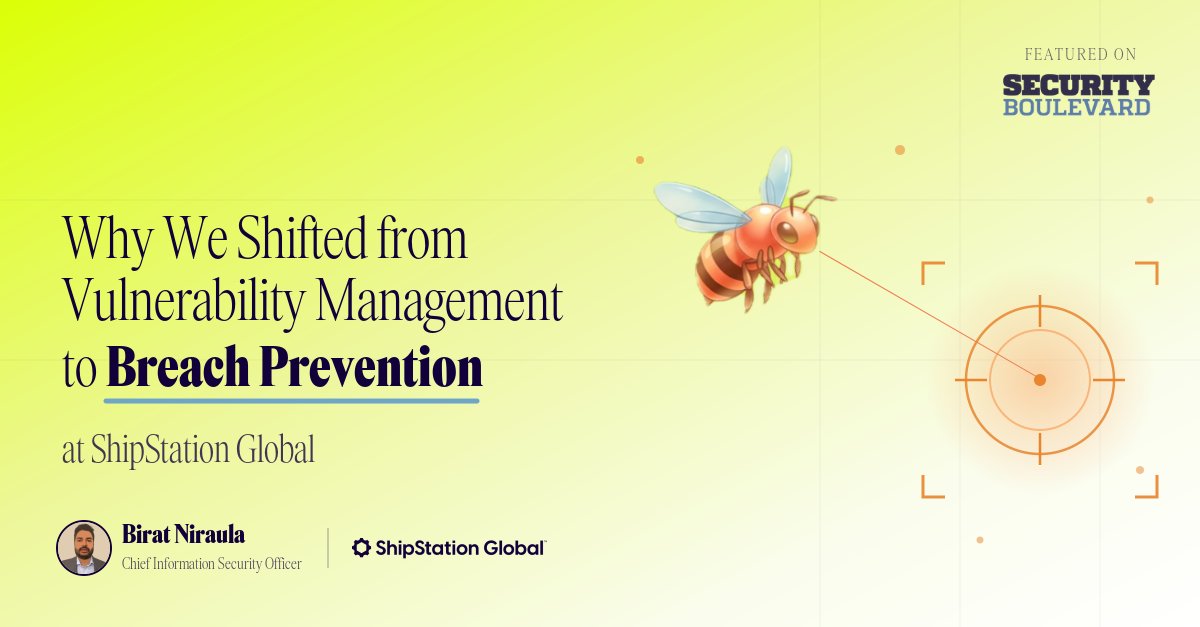 FEATURED ON
SECURITY BOULEVARD

Why We Shifted from Vulnerability Management to Breach Prevention

at ShipStation Global

Birat Niraula
Chief Information Security Officer

ShipStation Global